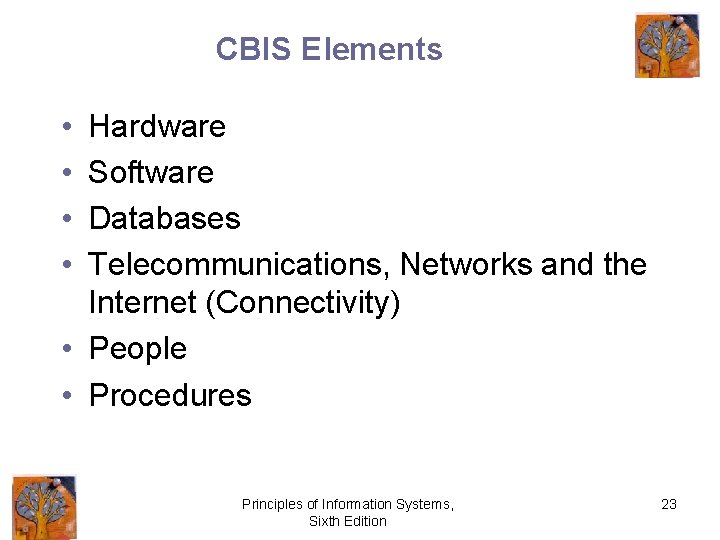 CBIS Elements

• Hardware
• Software
• Databases
• Telecommunications, Networks and the Internet (Connectivity)
• People
• Procedures

Principles of Information Systems, Sixth Edition

23